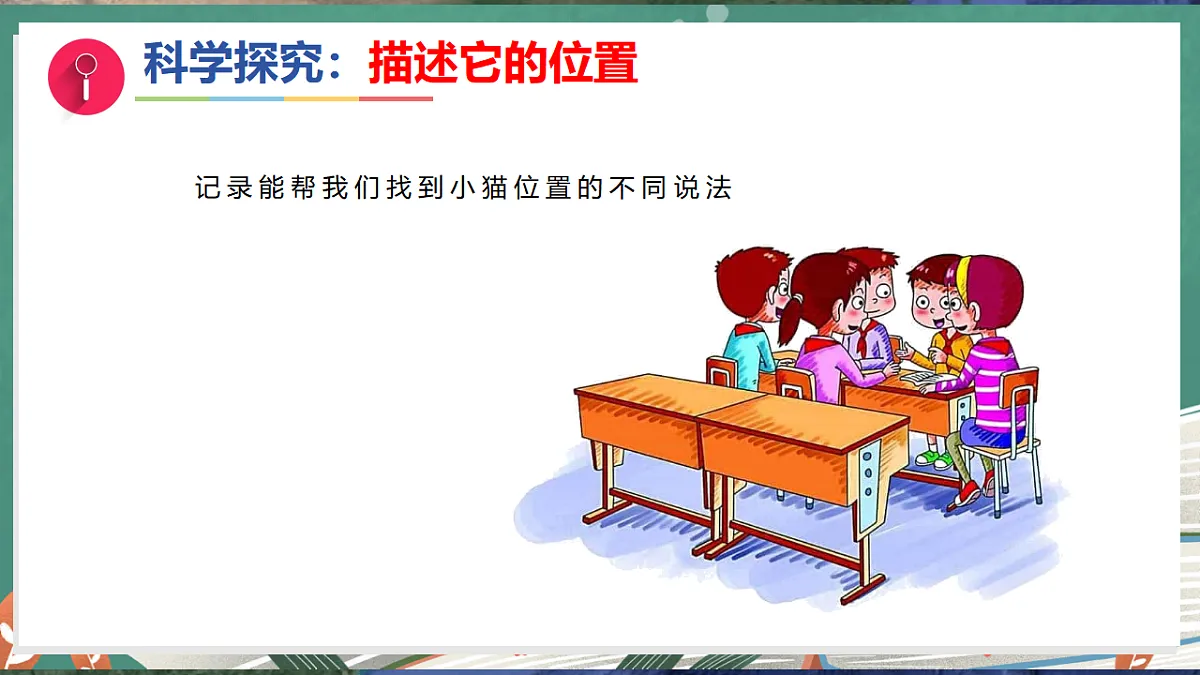 科学探究：描述它的位置

记录能帮我们找到小猫位置的不同说法